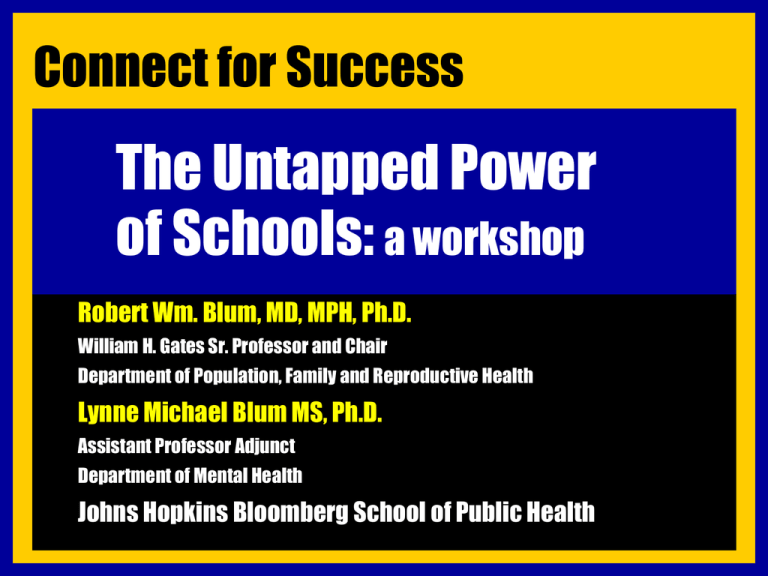 Connect for Success

The Untapped Power of Schools: a workshop

Robert Wm. Blum, MD, MPH, Ph.D.

William H. Gates Sr. Professor and Chair

Department of Population, Family and Reproductive Health

Lynne Michael Blum MS, Ph.D.

Assistant Professor Adjunct

Department of Mental Health

Johns Hopkins Bloomberg School of Public Health